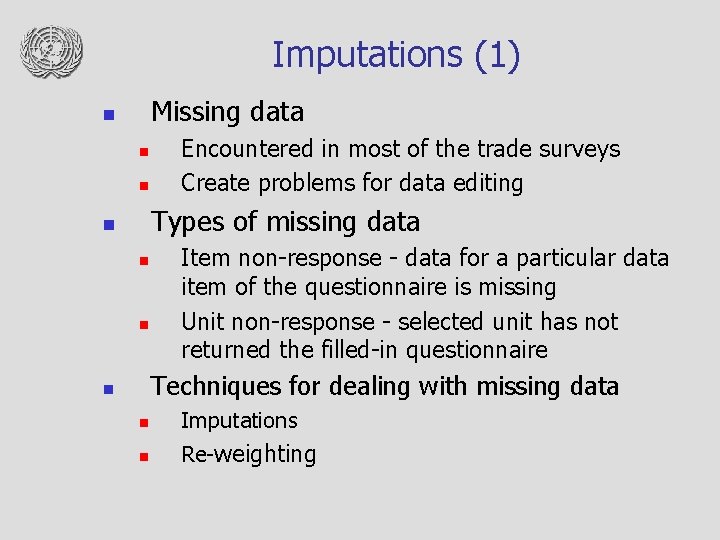 Imputations (1)

• Missing data
• Encountered in most of the trade surveys
• Create problems for data editing
• Types of missing data
• Item non-response - data for a particular data item of the questionnaire is missing
• Unit non-response - selected unit has not returned the filled-in questionnaire
• Techniques for dealing with missing data
• Imputations
• Re-weighting